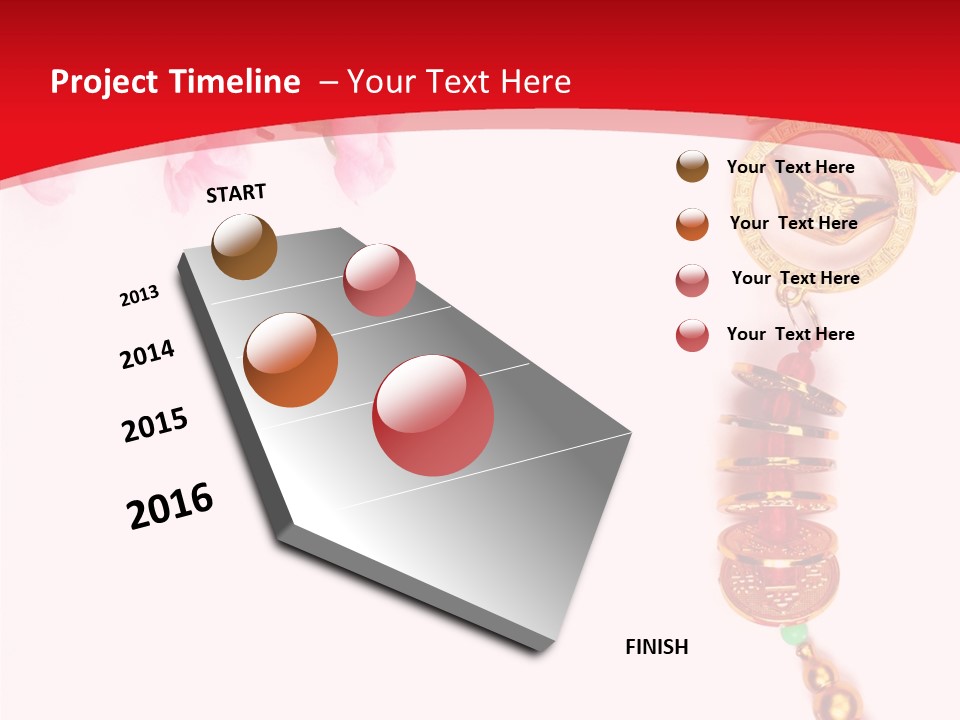 Project Timeline – Your Text Here

START

2013

2014

2015

2016

FINISH

Your Text Here

Your Text Here

Your Text Here

Your Text Here